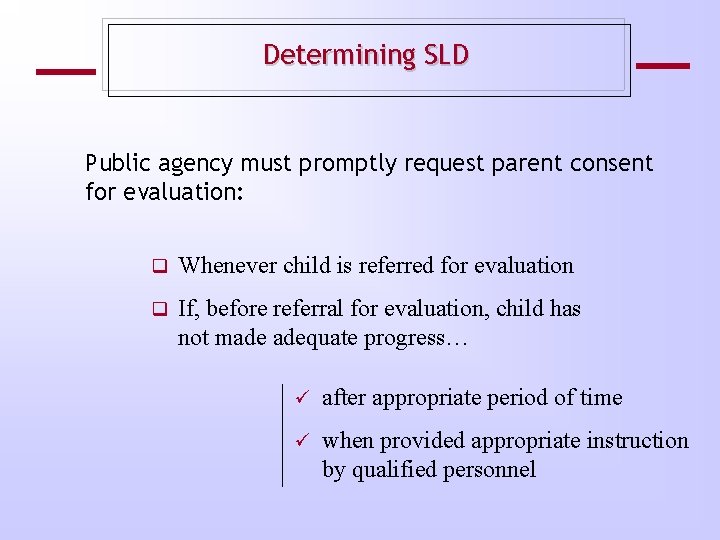 Determining SLD

Public agency must promptly request parent consent for evaluation:

❑ Whenever child is referred for evaluation

❑ If, before referral for evaluation, child has not made adequate progress…

✓ after appropriate period of time

✓ when provided appropriate instruction by qualified personnel